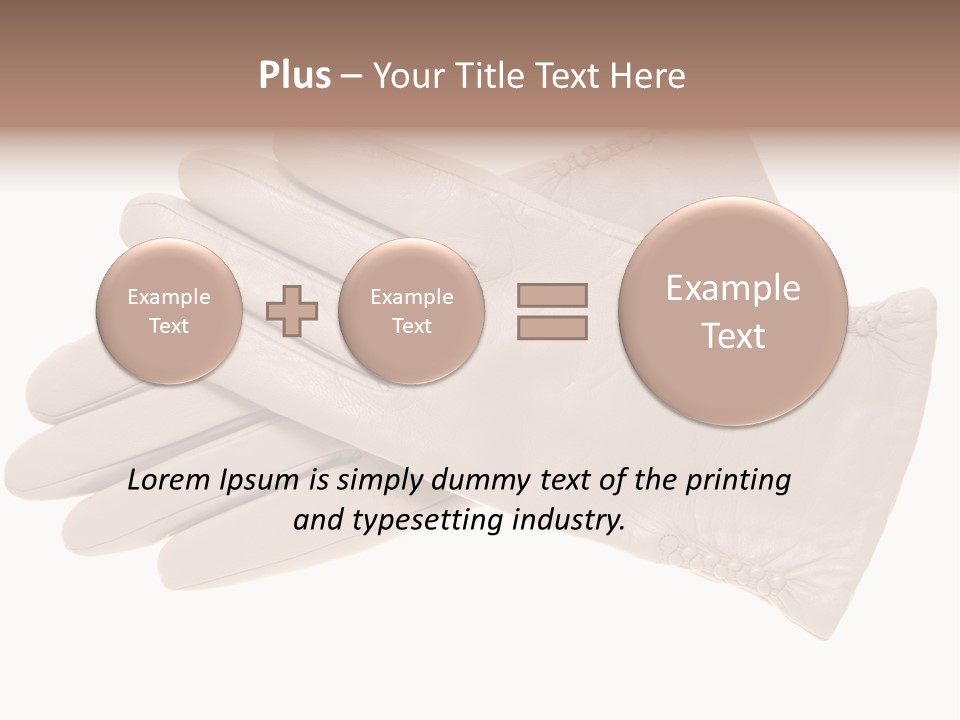 Plus – Your Title Text Here

Example Text

Example Text

Example Text

Lorem Ipsum is simply dummy text of the printing and typesetting industry.